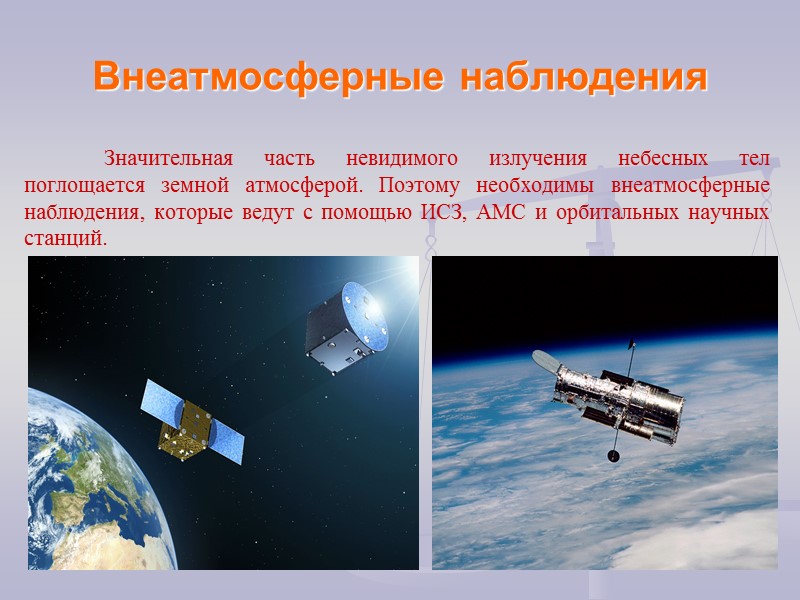 Внеатмосферные наблюдения

Значительная часть невидимого излучения небесных тел поглощается земной атмосферой. Поэтому необходимы внеатмосферные наблюдения, которые ведут с помощью ИСЗ, АМС и орбитальных научных станций.